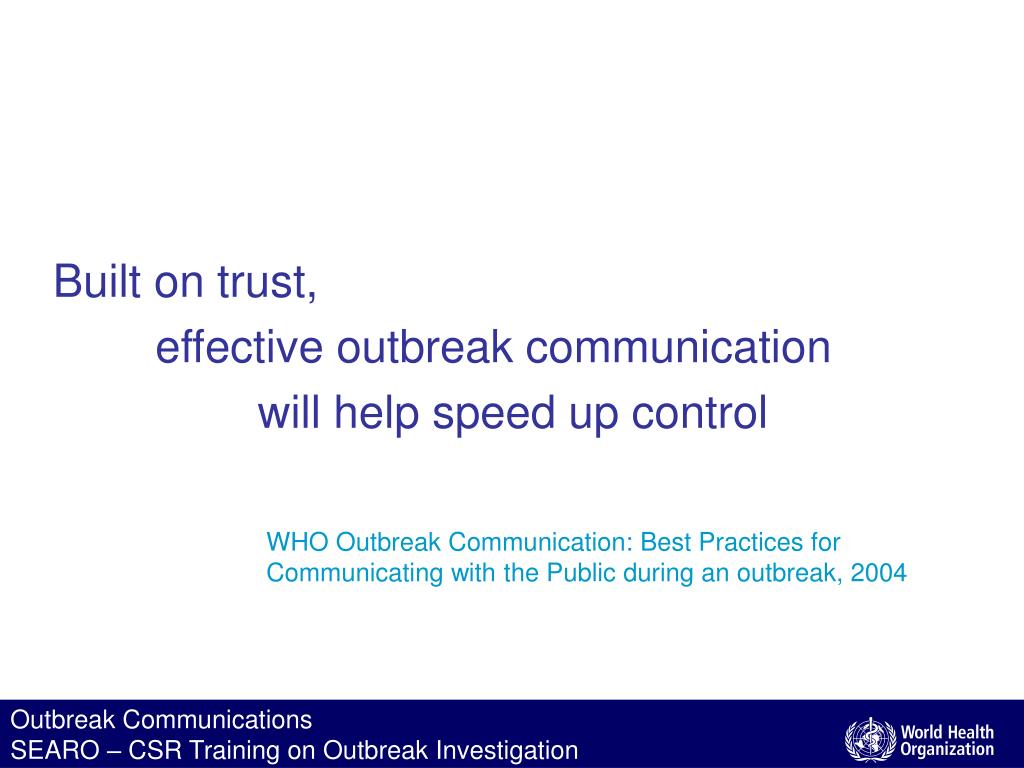 Built on trust,
effective outbreak communication
will help speed up control

WHO Outbreak Communication: Best Practices for Communicating with the Public during an outbreak, 2004

Outbreak Communications
SEARO – CSR Training on Outbreak Investigation

World Health Organization